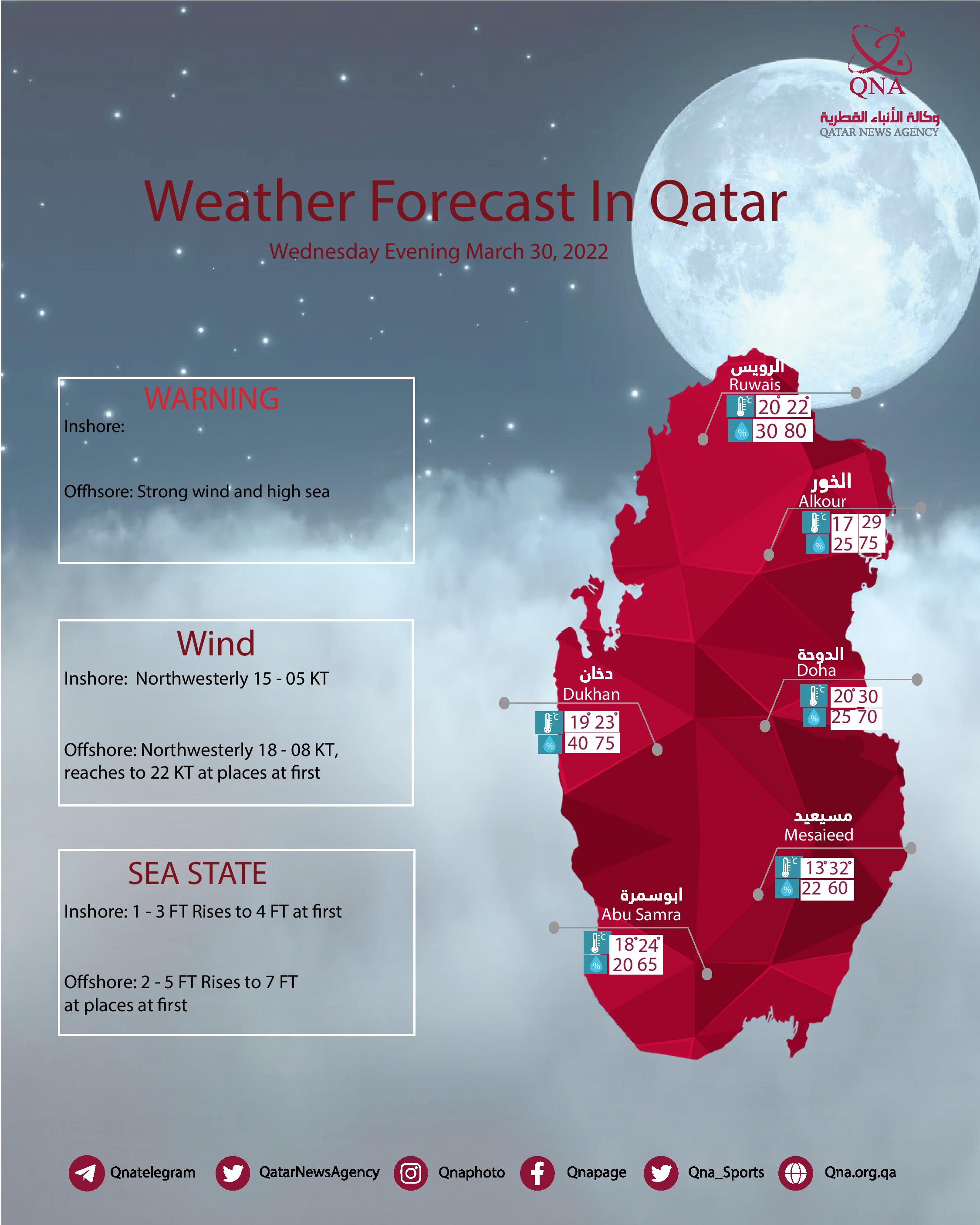 QNA
وكالة الأنباء القطرية
QATAR NEWS AGENCY

Weather Forecast In Qatar
Wednesday Evening March 30, 2022

WARNING
Inshore:

Offhsore: Strong wind and high sea

Wind
Inshore: Northwesterly 15 - 05 KT

Offshore: Northwesterly 18 - 08 KT, reaches to 22 KT at places at first

SEA STATE
Inshore: 1 - 3 FT Rises to 4 FT at first

Offshore: 2 - 5 FT Rises to 7 FT at places at first

الرويس
Ruwais
°C 20° 22°
% 30 80

الخور
Alkour
°C 17 29
% 25 75

الدوحة
Doha
°C 20° 30
% 25 70

دخان
Dukhan
°C 19° 23°
% 40 75

مسيعيد
Mesaieed
°C 13° 32°
% 22 60

ابوسمرة
Abu Samra
°C 18° 24°
% 20 65

Qnatelegram QatarNewsAgency Qnaphoto Qnapage Qna_Sports Qna.org.qa